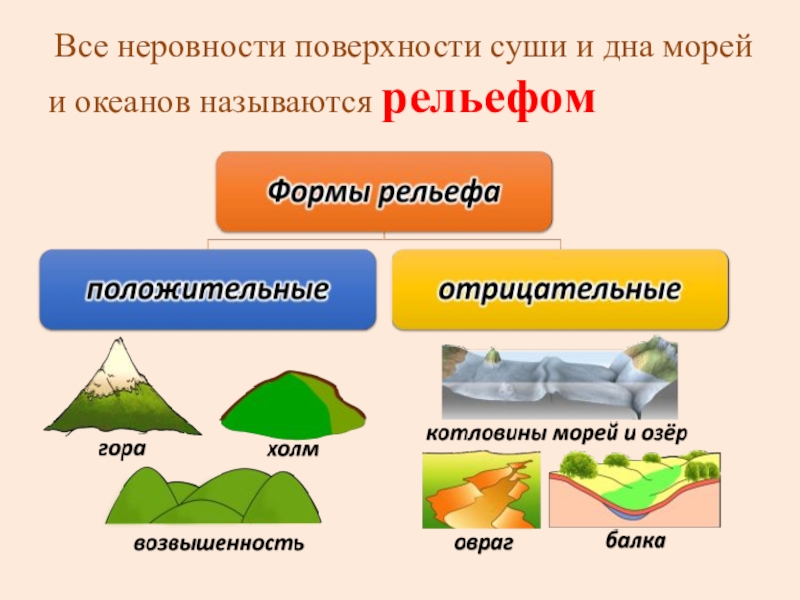 Все неровности поверхности суши и дна морей и океанов называются рельефом

Формы рельефа

положительные

отрицательные

гора

холм

возвышенность

котловины морей и озёр

овраг

балка